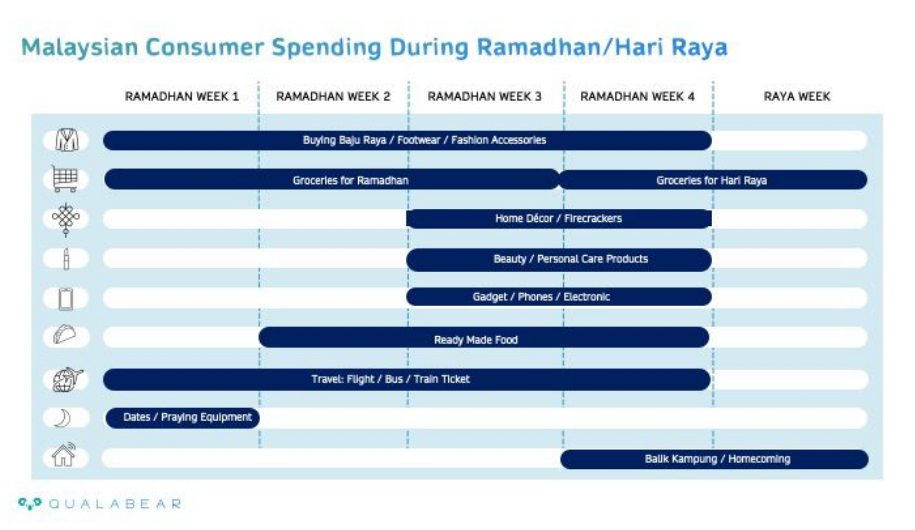 Malaysian Consumer Spending During Ramadhan/Hari Raya

RAMADHAN WEEK 1 RAMADHAN WEEK 2 RAMADHAN WEEK 3 RAMADHAN WEEK 4 RAYA WEEK

Buying Baju Raya / Footwear / Fashion Accessories

Groceries for Ramadhan

Groceries for Hari Raya

Home Décor / Firecrackers

Beauty / Personal Care Products

Gadget / Phones / Electronic

Ready Made Food

Travel: Flight / Bus / Train Ticket

Dates / Praying Equipment

Balik Kampung / Homecoming

QUALABEAR